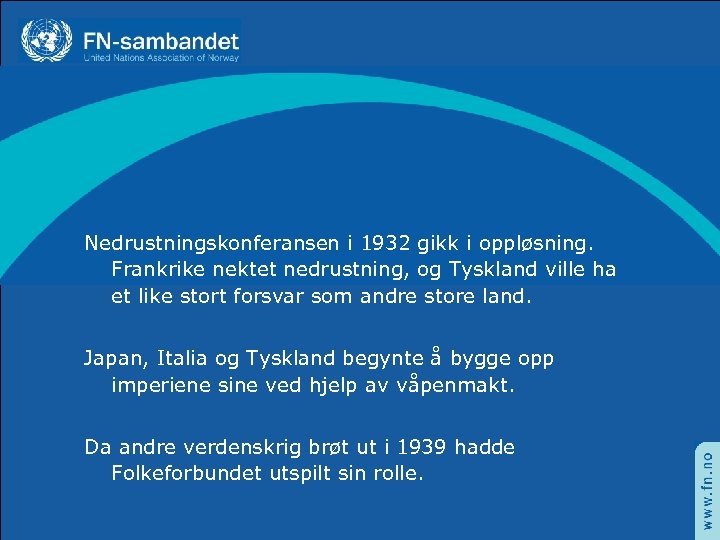 FN-sambandet
United Nations Association of Norway

Nedrustningskonferansen i 1932 gikk i oppløsning. Frankrike nektet nedrustning, og Tyskland ville ha et like stort forsvar som andre store land.

Japan, Italia og Tyskland begynte å bygge opp imperiene sine ved hjelp av våpenmakt.

Da andre verdenskrig brøt ut i 1939 hadde Folkeforbundet utspilt sin rolle.

www.fn.no